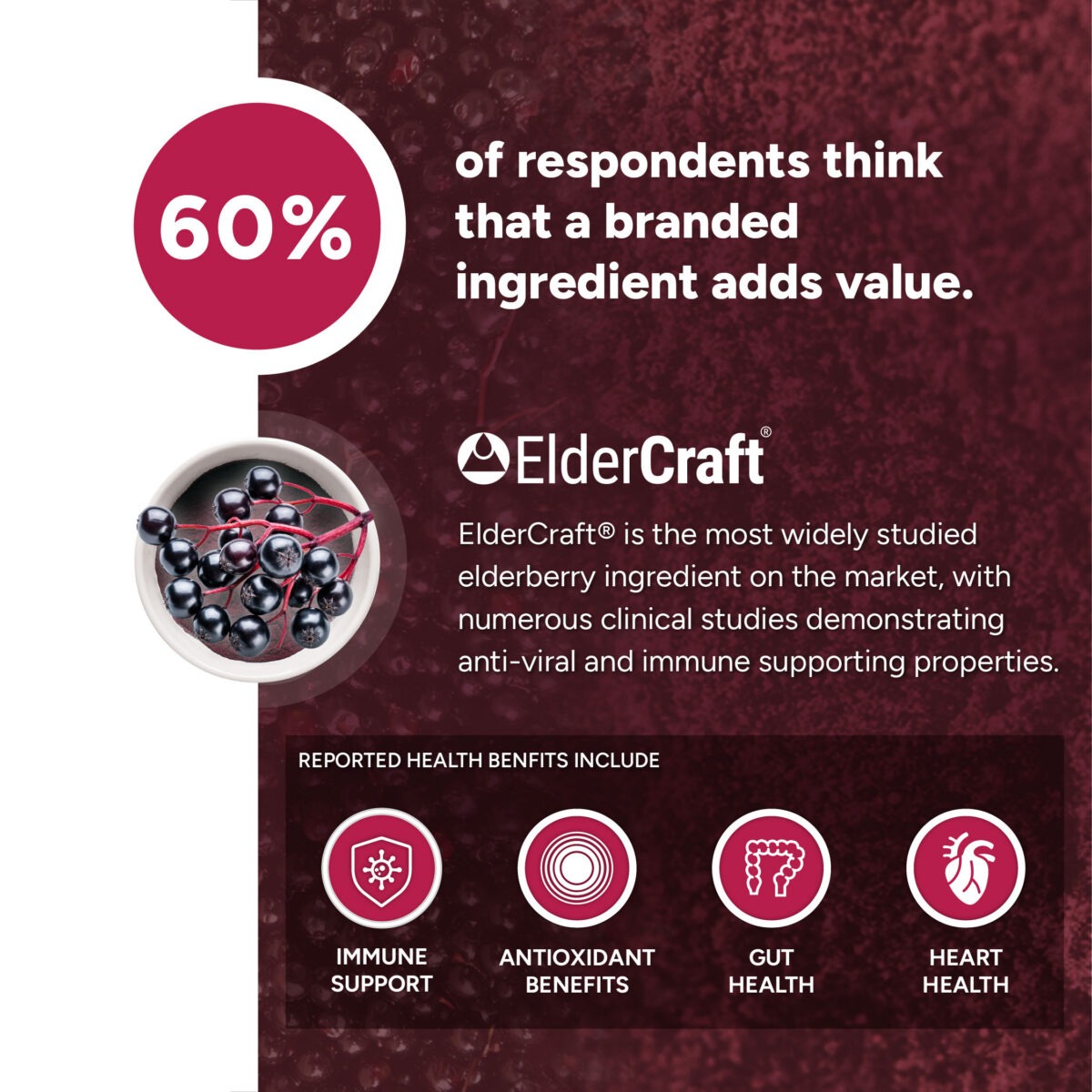 60%

of respondents think that a branded ingredient adds value.

ElderCraft®

ElderCraft® is the most widely studied elderberry ingredient on the market, with numerous clinical studies demonstrating anti-viral and immune supporting properties.

REPORTED HEALTH BENFITS INCLUDE

IMMUNE SUPPORT

ANTIOXIDANT BENEFITS

GUT HEALTH

HEART HEALTH